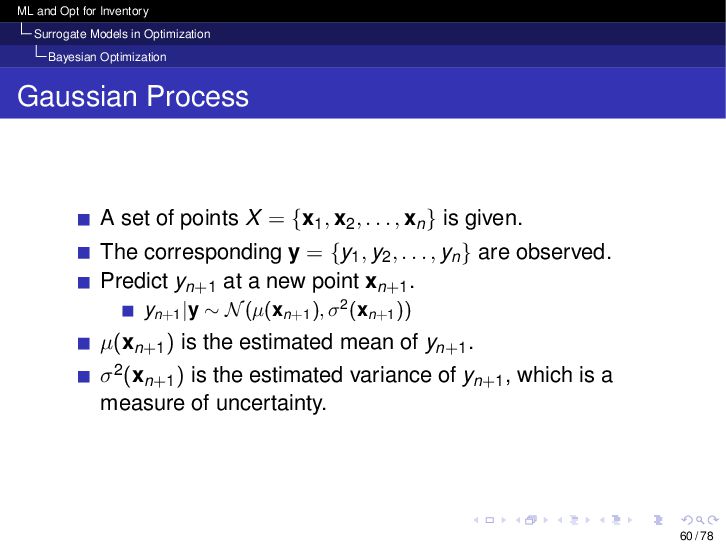 ML and Opt for Inventory
Surrogate Models in Optimization
Bayesian Optimization

Gaussian Process

A set of points $X = \{\mathbf{x}_1, \mathbf{x}_2, \ldots, \mathbf{x}_n\}$ is given.

The corresponding $\mathbf{y} = \{y_1, y_2, \ldots, y_n\}$ are observed.

Predict $y_{n+1}$ at a new point $\mathbf{x}_{n+1}$.

$y_{n+1}|\mathbf{y} \sim \mathcal{N}(\mu(\mathbf{x}_{n+1}), \sigma^2(\mathbf{x}_{n+1}))$

$\mu(\mathbf{x}_{n+1})$ is the estimated mean of $y_{n+1}$.

$\sigma^2(\mathbf{x}_{n+1})$ is the estimated variance of $y_{n+1}$, which is a measure of uncertainty.

60 / 78